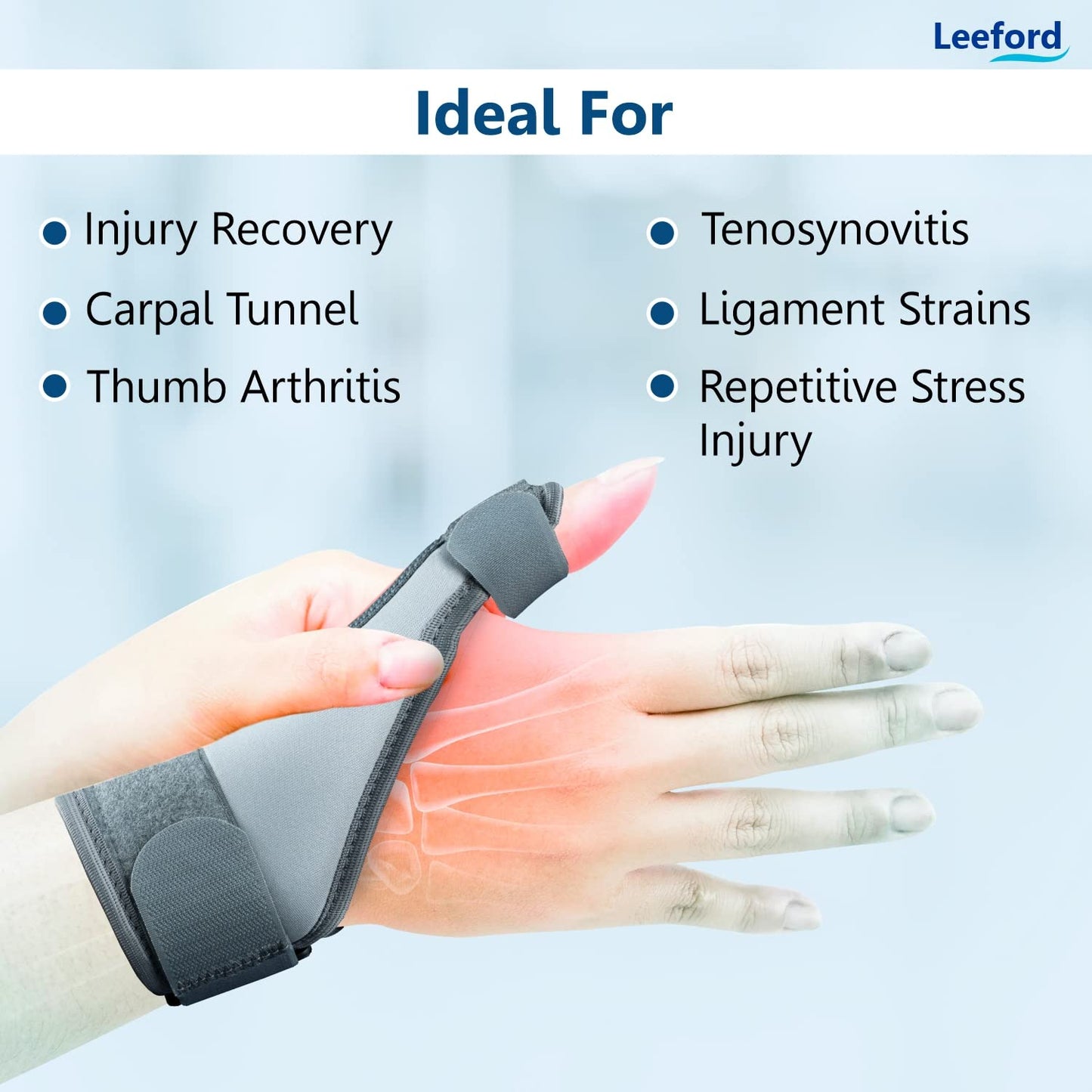 Leeford

Ideal For

- Injury Recovery
- Carpal Tunnel
- Thumb Arthritis

- Tenosynovitis
- Ligament Strains
- Repetitive Stress Injury